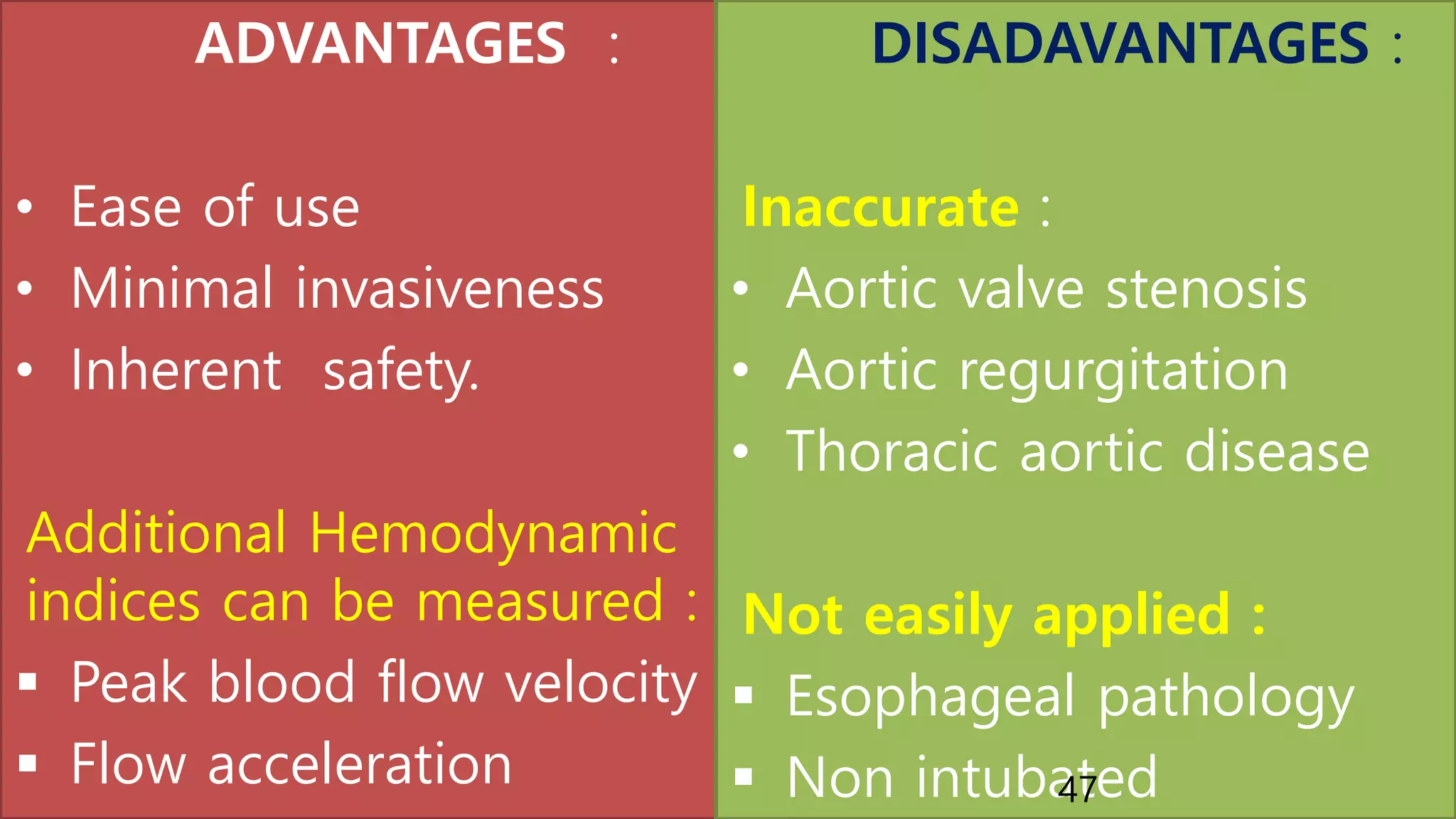 ADVANTAGES :

• Ease of use
• Minimal invasiveness
• Inherent safety.

Additional Hemodynamic indices can be measured :

▪ Peak blood flow velocity
▪ Flow acceleration

DISADAVANTAGES :

Inaccurate :

• Aortic valve stenosis
• Aortic regurgitation
• Thoracic aortic disease

Not easily applied :

▪ Esophageal pathology
▪ Non intubated

47